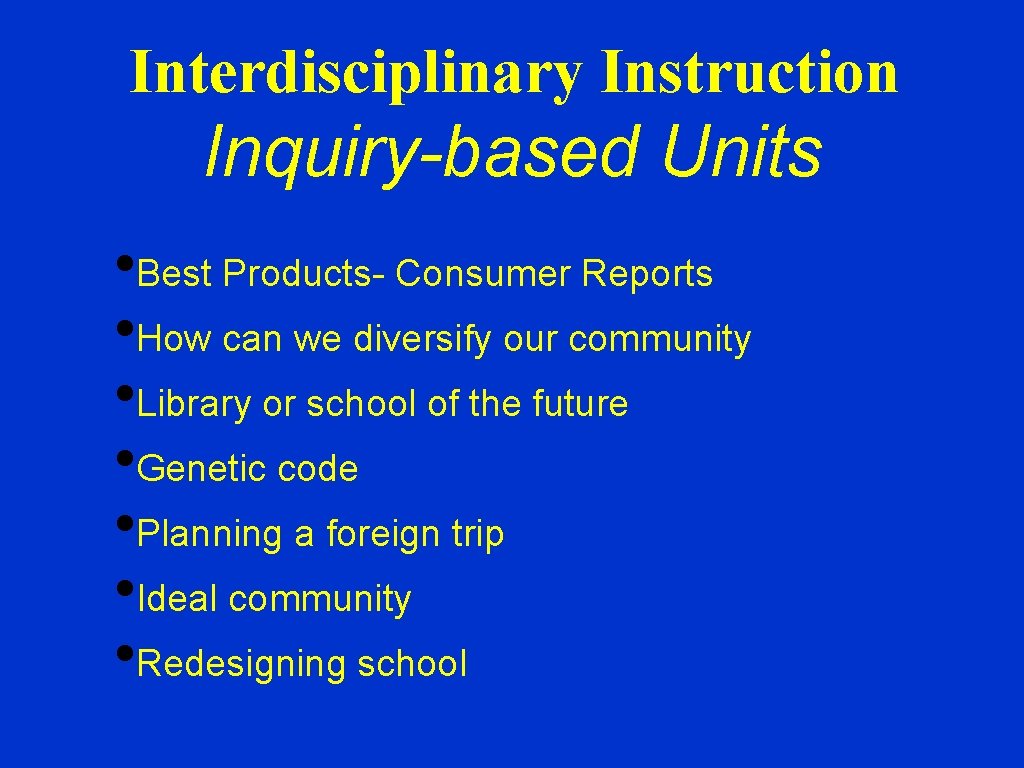 Interdisciplinary Instruction
Inquiry-based Units

•Best Products- Consumer Reports
•How can we diversify our community
•Library or school of the future
•Genetic code
•Planning a foreign trip
•Ideal community
•Redesigning school